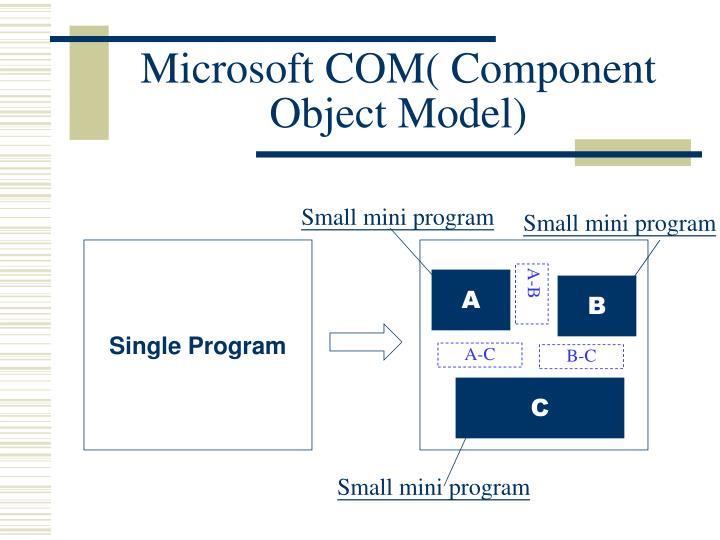 Microsoft COM( Component Object Model)

Single Program

Small mini program

Small mini program

A

A-B

B

A-C

B-C

C

Small mini program